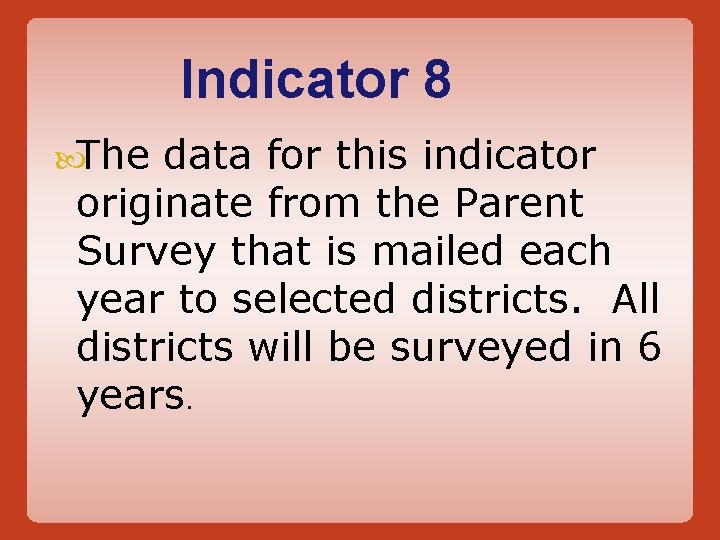 Indicator 8

The data for this indicator originate from the Parent Survey that is mailed each year to selected districts. All districts will be surveyed in 6 years.